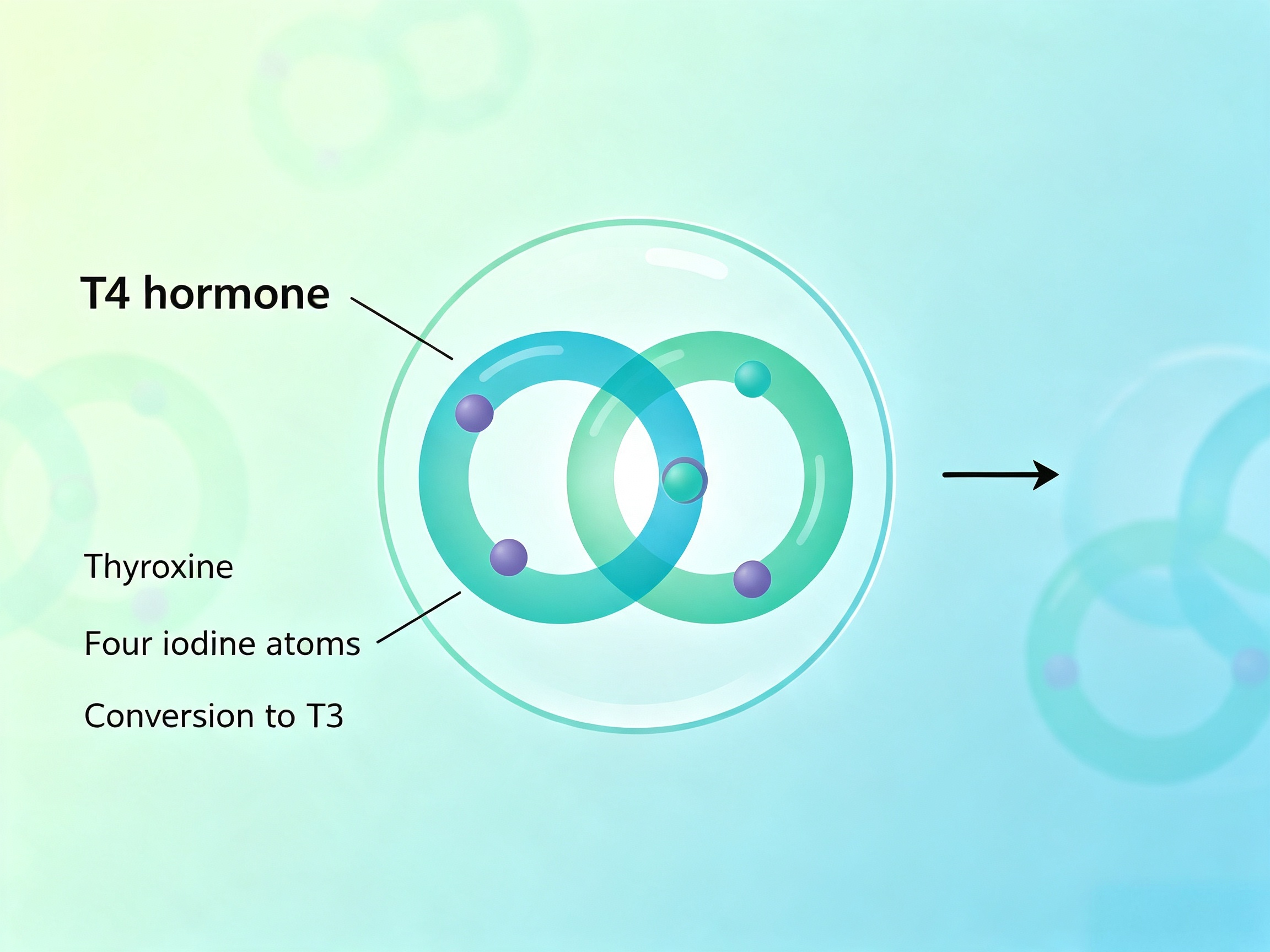 T4 hormone

Thyroxine

Four iodine atoms

Conversion to T3